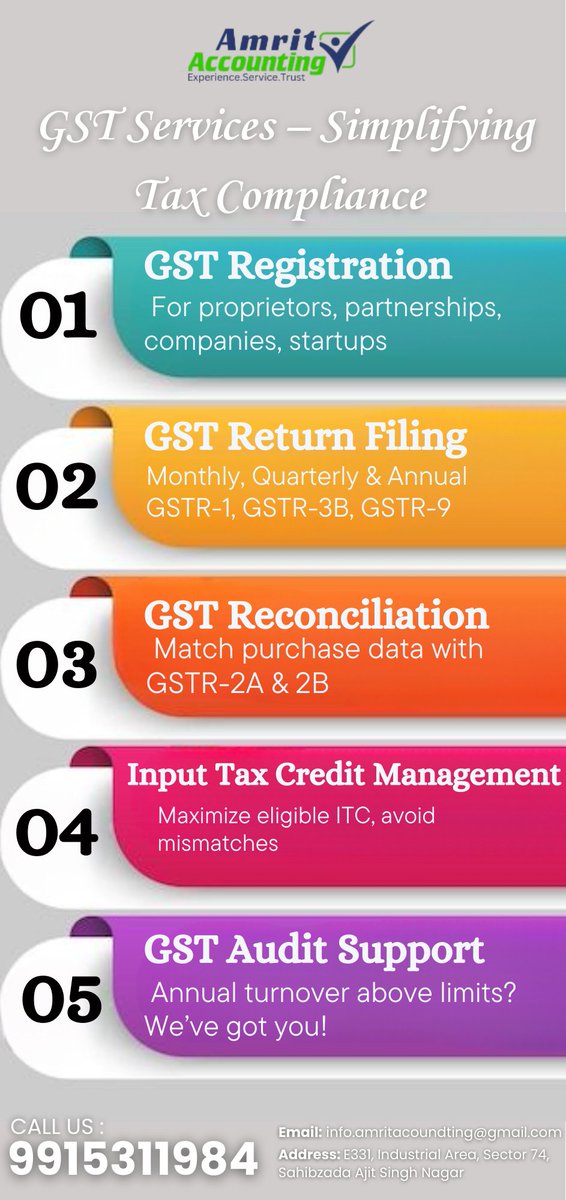 Amrit Accounting
Experience.Service.Trust

GST Services – Simplifying Tax Compliance

01
GST Registration
For proprietors, partnerships, companies, startups

02
GST Return Filing
Monthly, Quarterly & Annual GSTR-1, GSTR-3B, GSTR-9

03
GST Reconciliation
Match purchase data with GSTR-2A & 2B

04
Input Tax Credit Management
Maximize eligible ITC, avoid mismatches

05
GST Audit Support
Annual turnover above limits? We've got you!

CALL US :
9915311984

Email: info.amritacoundting@gmail.com
Address: E331, Industrial Area, Sector 74, Sahibzada Ajit Singh Nagar